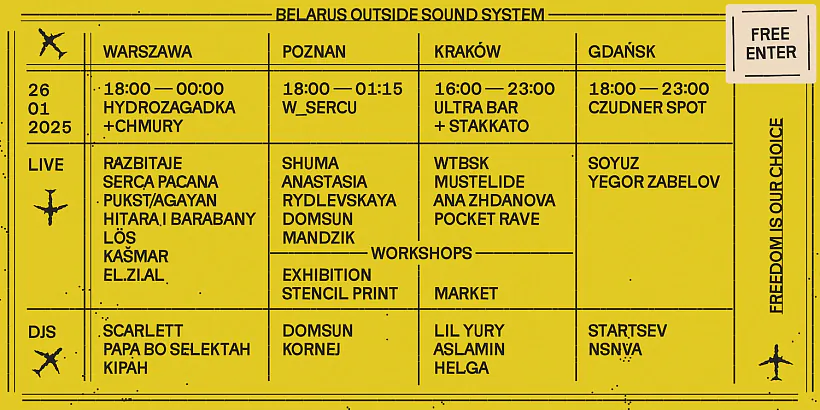 BELARUS OUTSIDE SOUND SYSTEM

FREE ENTER

| | WARSZAWA | POZNAN | KRAKÓW | GDAŃSK |
|---|---|---|---|---|
| 26 01 2025 | 18:00 — 00:00 HYDROZAGADKA +CHMURY | 18:00 — 01:15 W_SERCU | 16:00 — 23:00 ULTRA BAR + STAKKATO | 18:00 — 23:00 CZUDNER SPOT |
| LIVE | RAZBITAJE SERCA PACANA PUKST/AGAYAN HITARA I BARABANY LÖS KAŠMAR EL.ZI.AL | SHUMA ANASTASIA RYDLEVSKAYA DOMSUN MANDZIK | WTBSK MUSTELIDE ANA ZHDANOVA POCKET RAVE | SOYUZ YEGOR ZABELOV |
| | | WORKSHOPS EXHIBITION STENCIL PRINT | MARKET | |
| DJS | SCARLETT PAPA BO SELEKTAH KIPAH | DOMSUN KORNEJ | LIL YURY ASLAMIN HELGA | STARTSEV NSNVA |

FREEDOM IS OUR CHOICE